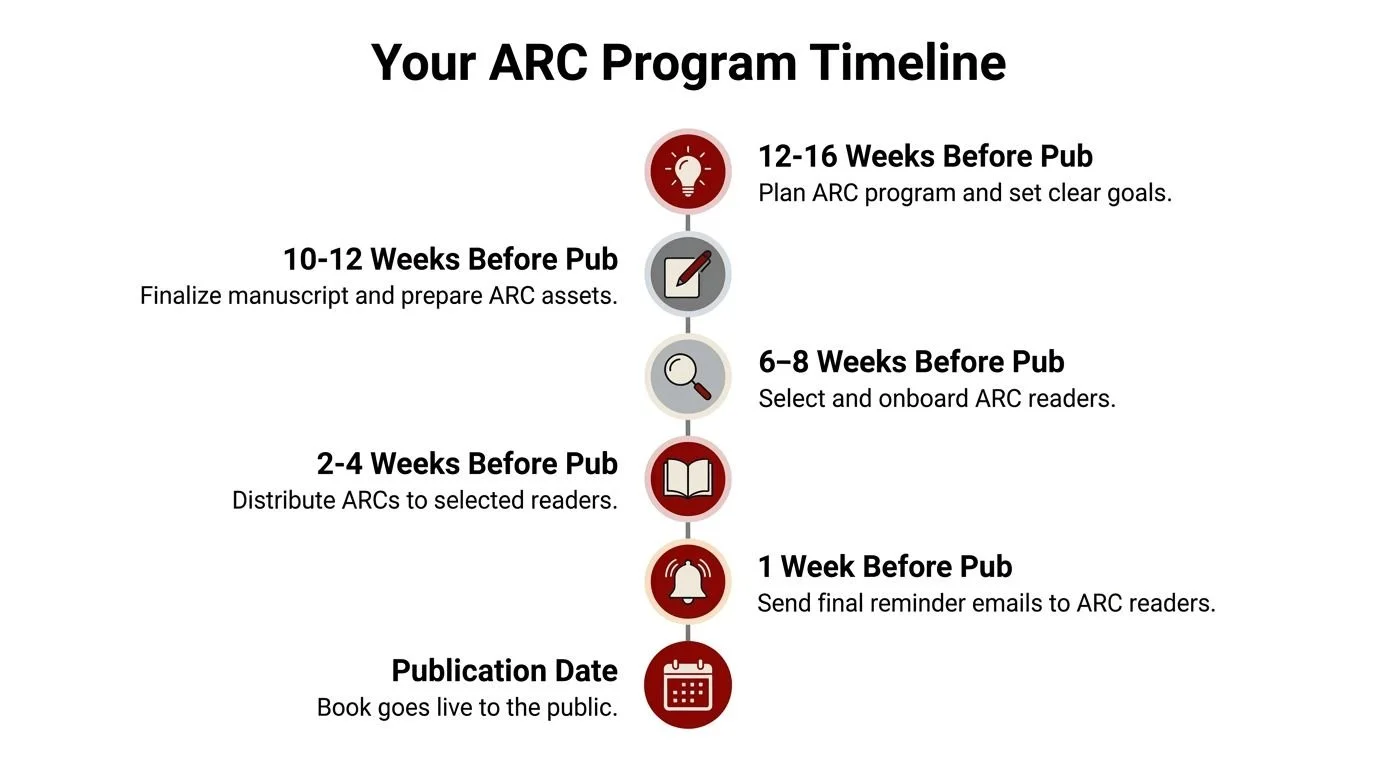 Your ARC Program Timeline

12-16 Weeks Before Pub
Plan ARC program and set clear goals.

10-12 Weeks Before Pub
Finalize manuscript and prepare ARC assets.

6–8 Weeks Before Pub
Select and onboard ARC readers.

2-4 Weeks Before Pub
Distribute ARCs to selected readers.

1 Week Before Pub
Send final reminder emails to ARC readers.

Publication Date
Book goes live to the public.